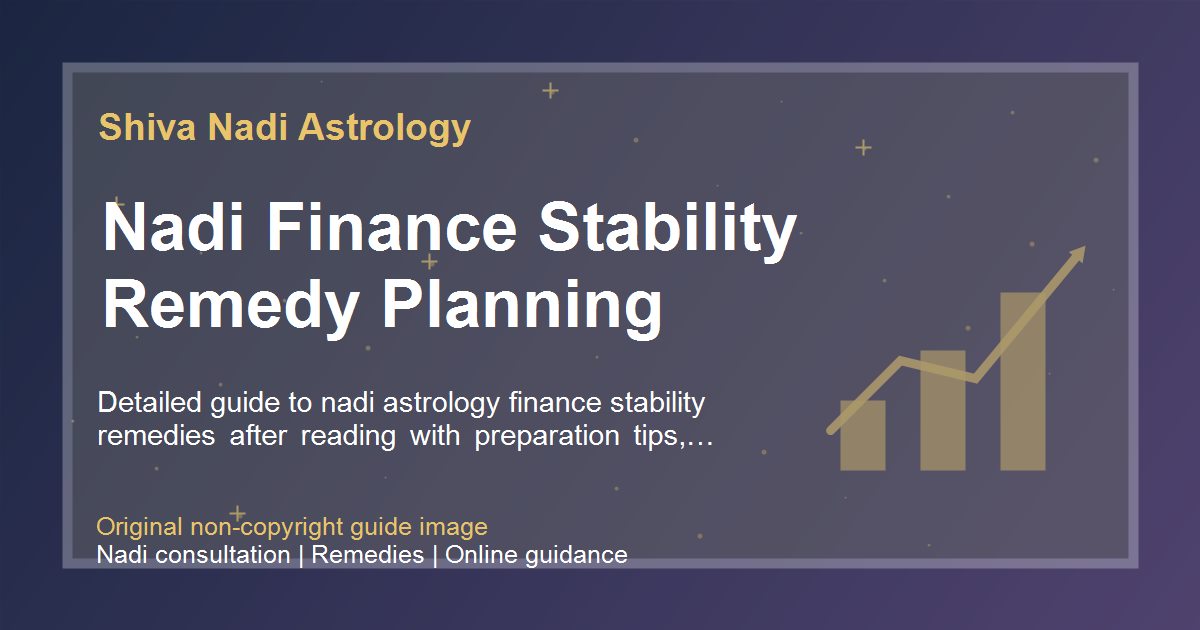 Shiva Nadi Astrology

Nadi Finance Stability Remedy Planning

Detailed guide to nadi astrology finance stability remedies after reading with preparation tips,...

Original non-copyright guide image
Nadi consultation | Remedies | Online guidance